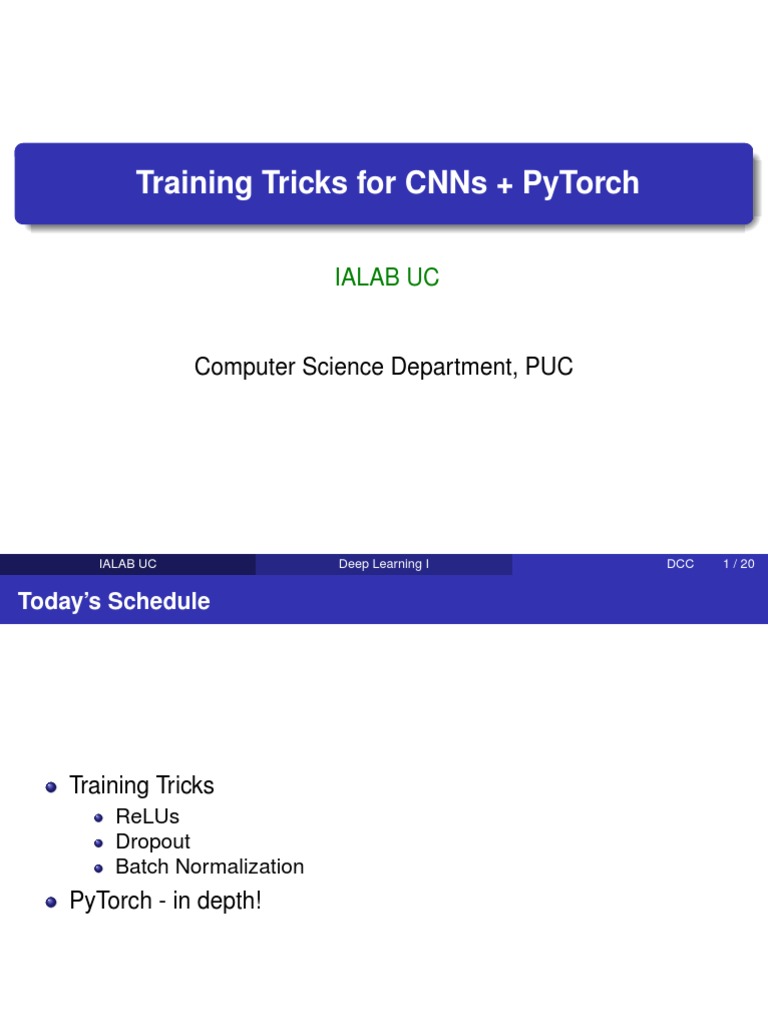 Training Tricks for CNNs + PyTorch

IALAB UC

Computer Science Department, PUC

IALAB UC Deep Learning I DCC 1 / 20

Today's Schedule

- Training Tricks
  - ReLUs
  - Dropout
  - Batch Normalization
- PyTorch - in depth!